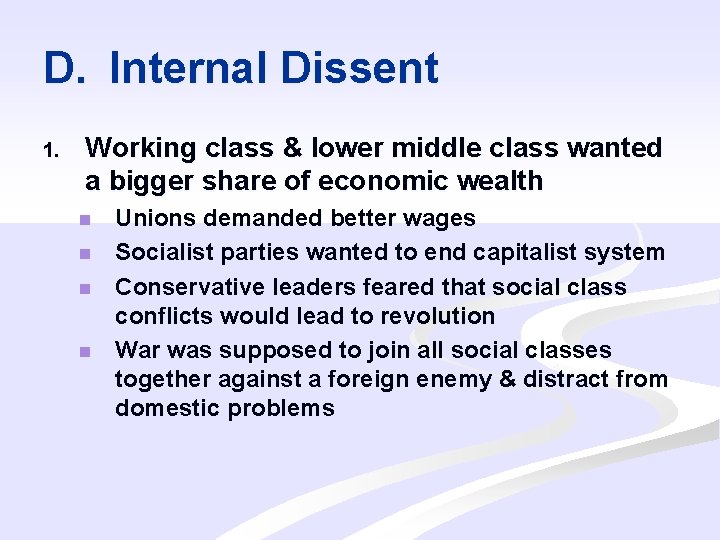 D. Internal Dissent

1. Working class & lower middle class wanted a bigger share of economic wealth

- Unions demanded better wages
- Socialist parties wanted to end capitalist system
- Conservative leaders feared that social class conflicts would lead to revolution
- War was supposed to join all social classes together against a foreign enemy & distract from domestic problems